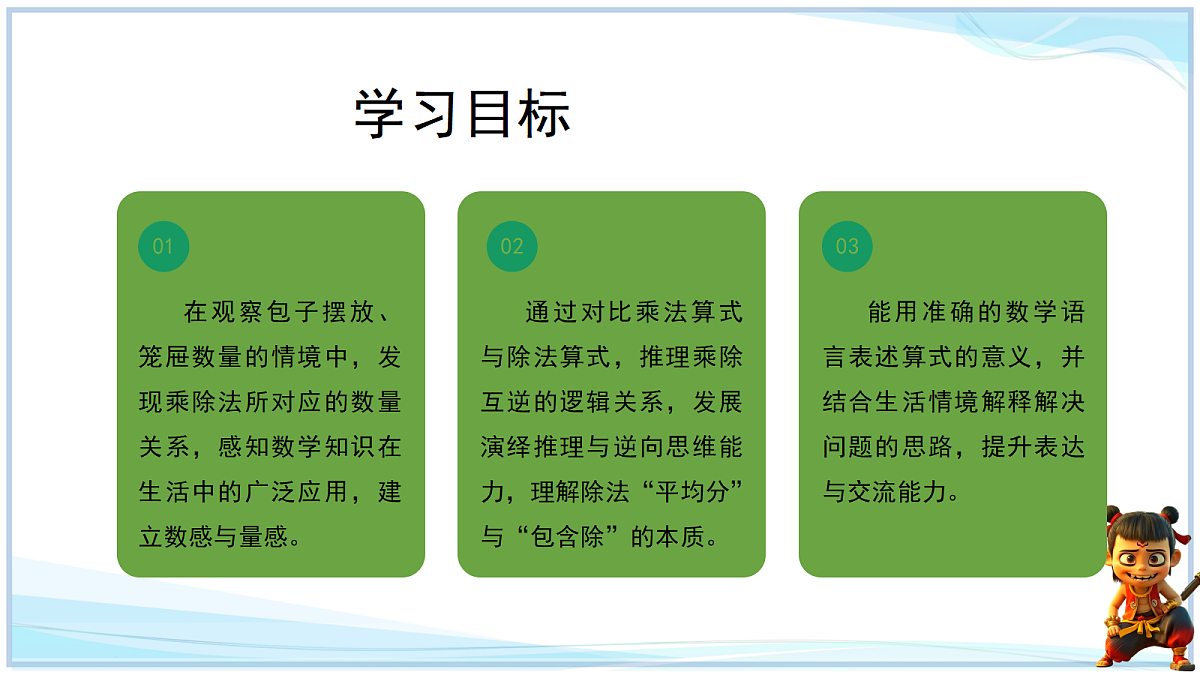 学习目标

01

在观察包子摆放、笼屉数量的情境中，发现乘除法所对应的数量关系，感知数学知识在生活中的广泛应用，建立数感与量感。

02

通过对比乘法算式与除法算式，推理乘除互逆的逻辑关系，发展演绎推理与逆向思维能力，理解除法“平均分”与“包含除”的本质。

03

能用准确的数学语言表述算式的意义，并结合生活情境解释解决问题的思路，提升表达与交流能力。